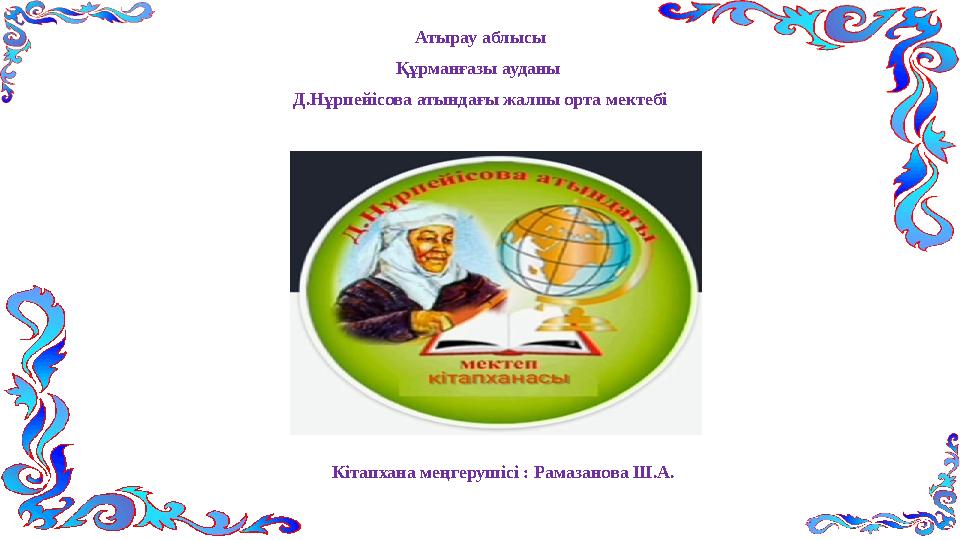 Атырау аблысы

Құрманғазы ауданы

Д.Нұрпейісова атындағы жалпы орта мектебі

Д.Нұрпейісова атындағы

мектеп
кітапханасы

Кітапхана меңгерушісі : Рамазанова Ш.А.